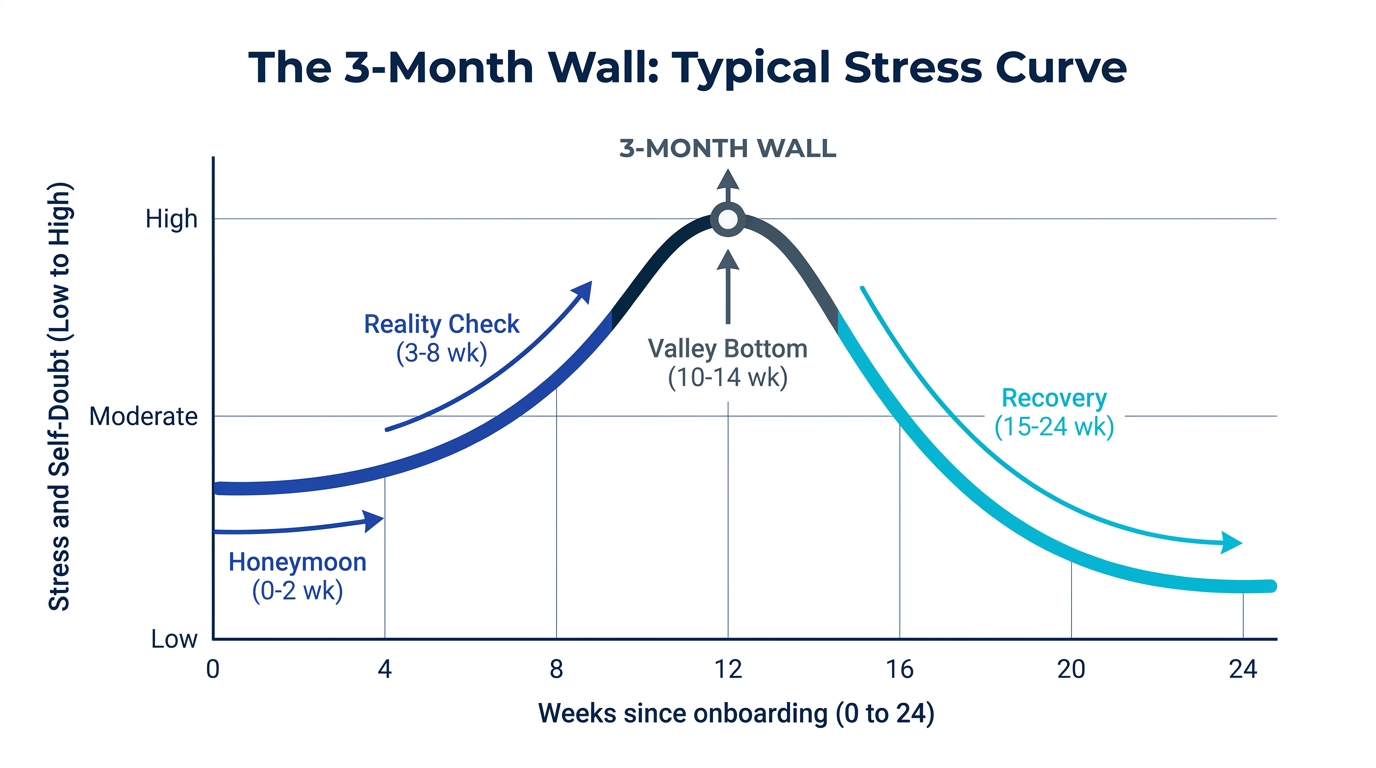 The 3-Month Wall: Typical Stress Curve

3-MONTH WALL

Stress and Self-Doubt (Low to High)

High

Moderate

Low

Reality Check
(3-8 wk)

Valley Bottom
(10-14 wk)

Recovery
(15-24 wk)

Honeymoon
(0-2 wk)

0
4
8
12
16
20
24

Weeks since onboarding (0 to 24)